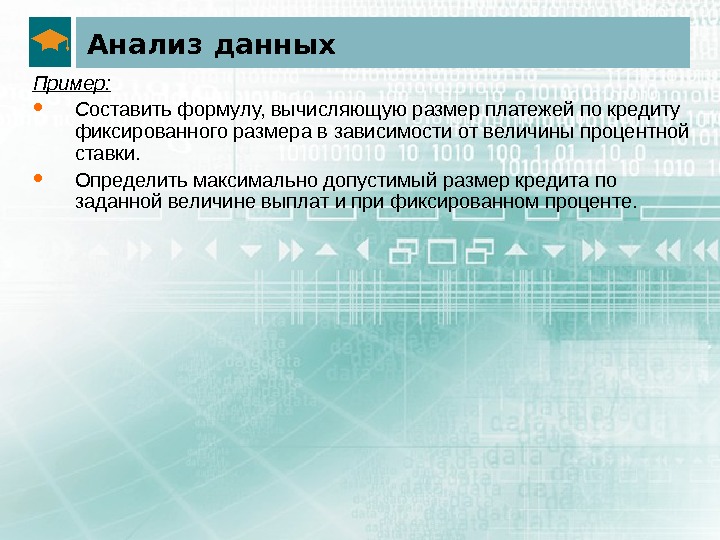 Анализ данных

Пример:

• Составить формулу, вычисляющую размер платежей по кредиту фиксированного размера в зависимости от величины процентной ставки.

• Определить максимально допустимый размер кредита по заданной величине выплат и при фиксированном проценте.